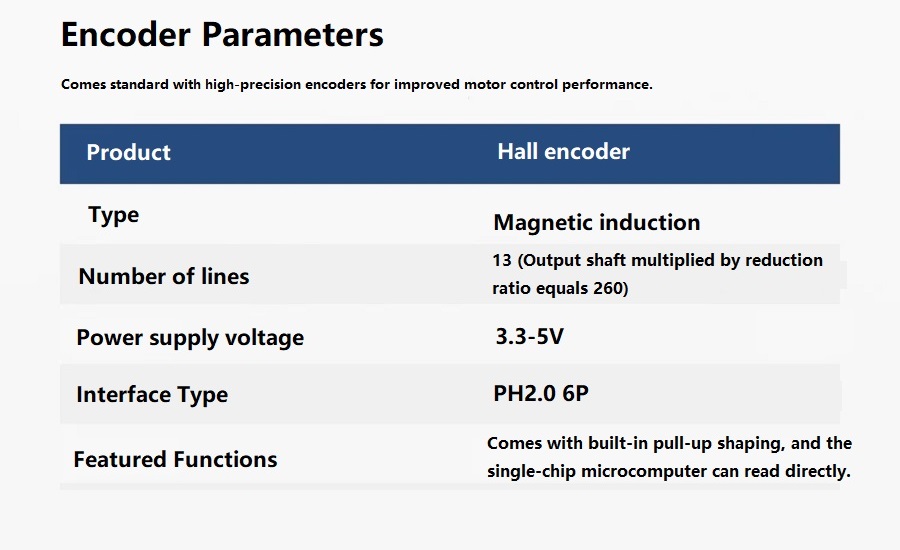 Encoder Parameters

Comes standard with high-precision encoders for improved motor control performance.

| Product | Hall encoder |
|---|---|
| Type | Magnetic induction |
| Number of lines | 13 (Output shaft multiplied by reduction ratio equals 260) |
| Power supply voltage | 3.3-5V |
| Interface Type | PH2.0 6P |
| Featured Functions | Comes with built-in pull-up shaping, and the single-chip microcomputer can read directly. |